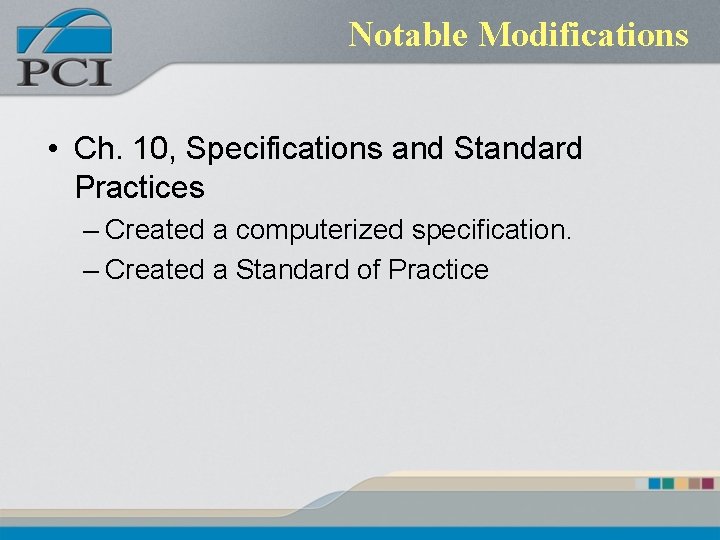 PCI

Notable Modifications

• Ch. 10, Specifications and Standard Practices

– Created a computerized specification.

– Created a Standard of Practice